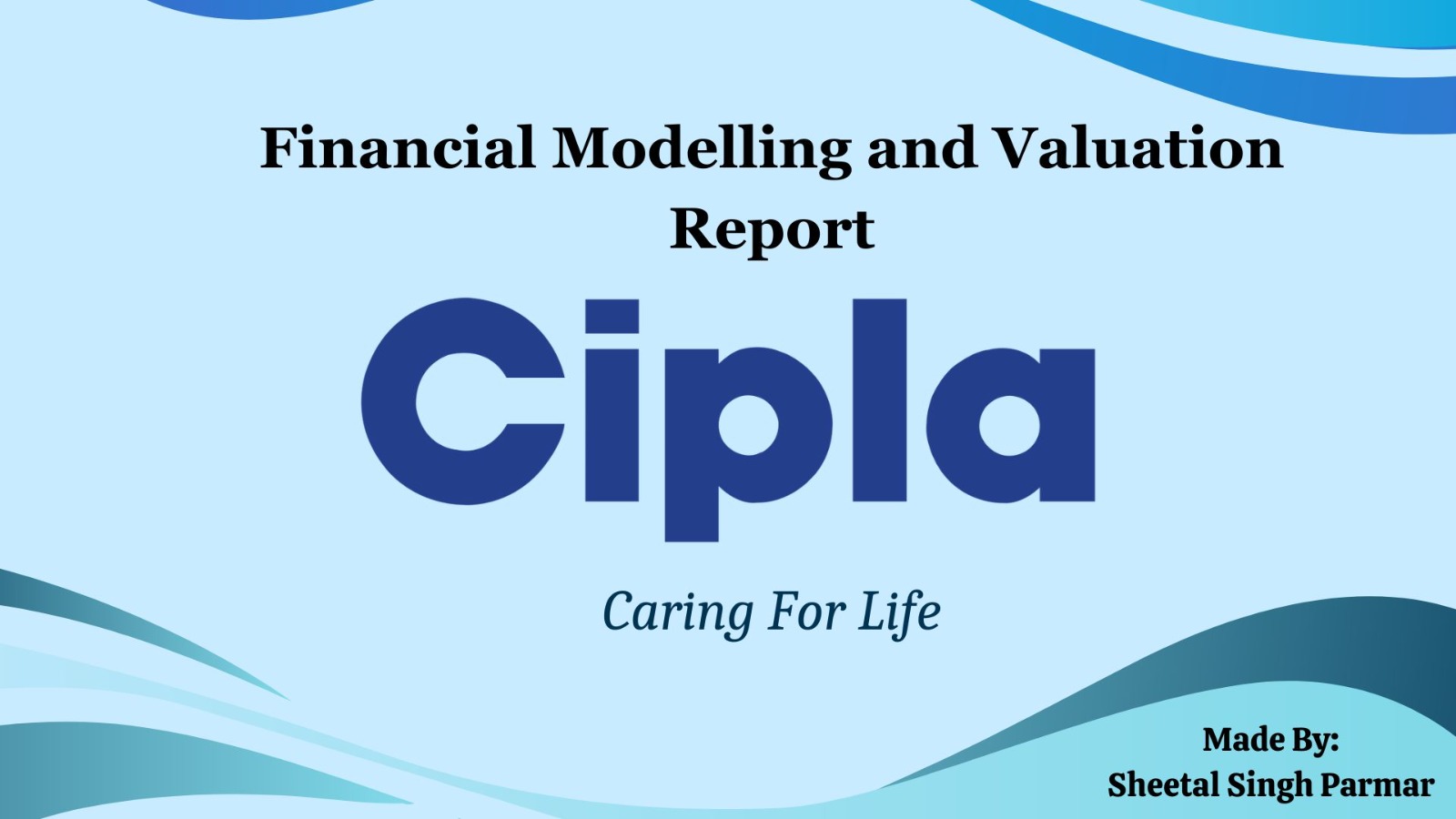 Financial Modelling and Valuation Report

Cipla

Caring For Life

Made By:
Sheetal Singh Parmar